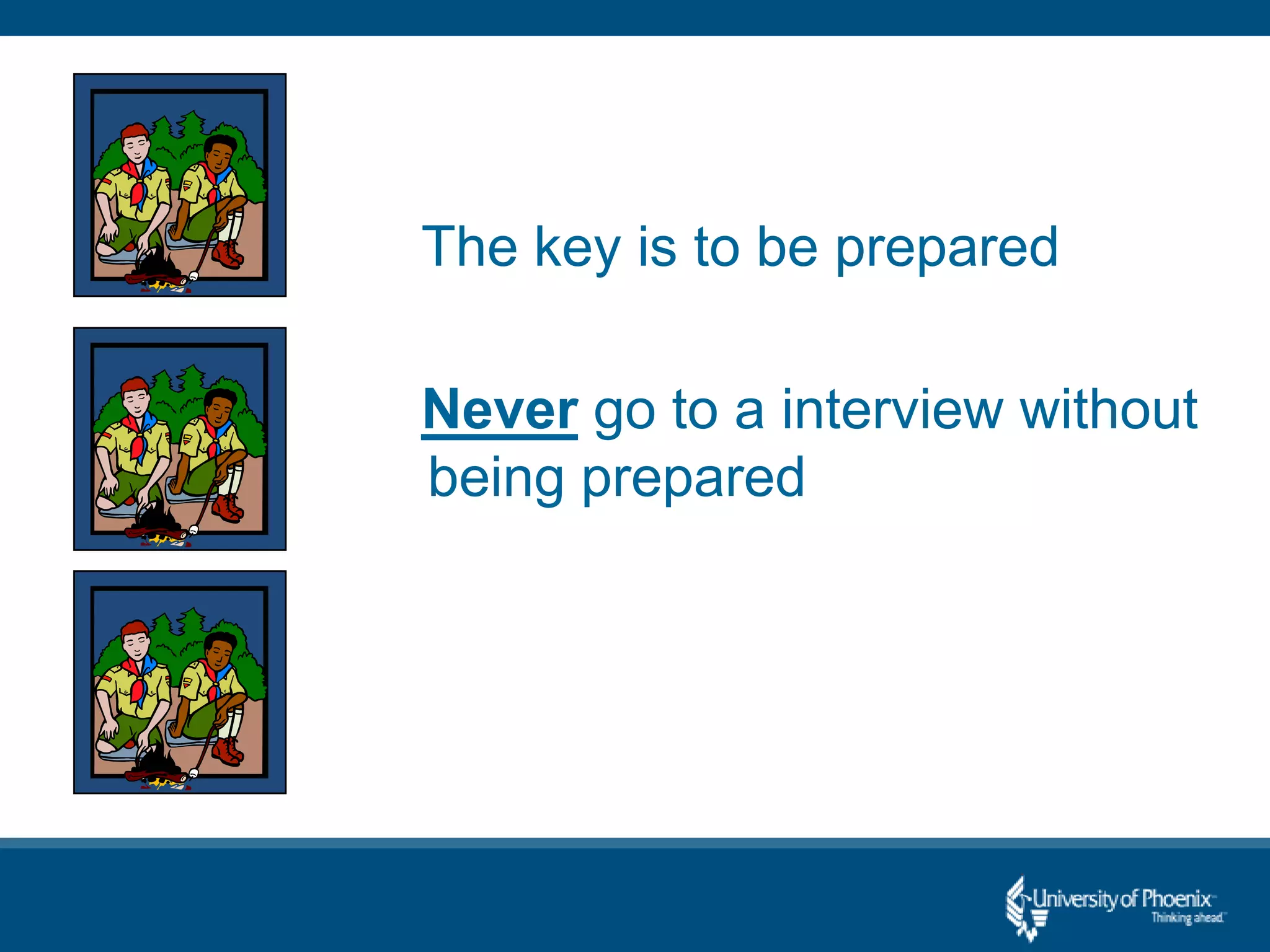 The key is to be prepared

Never go to a interview without being prepared

University of Phoenix
Thinking ahead.